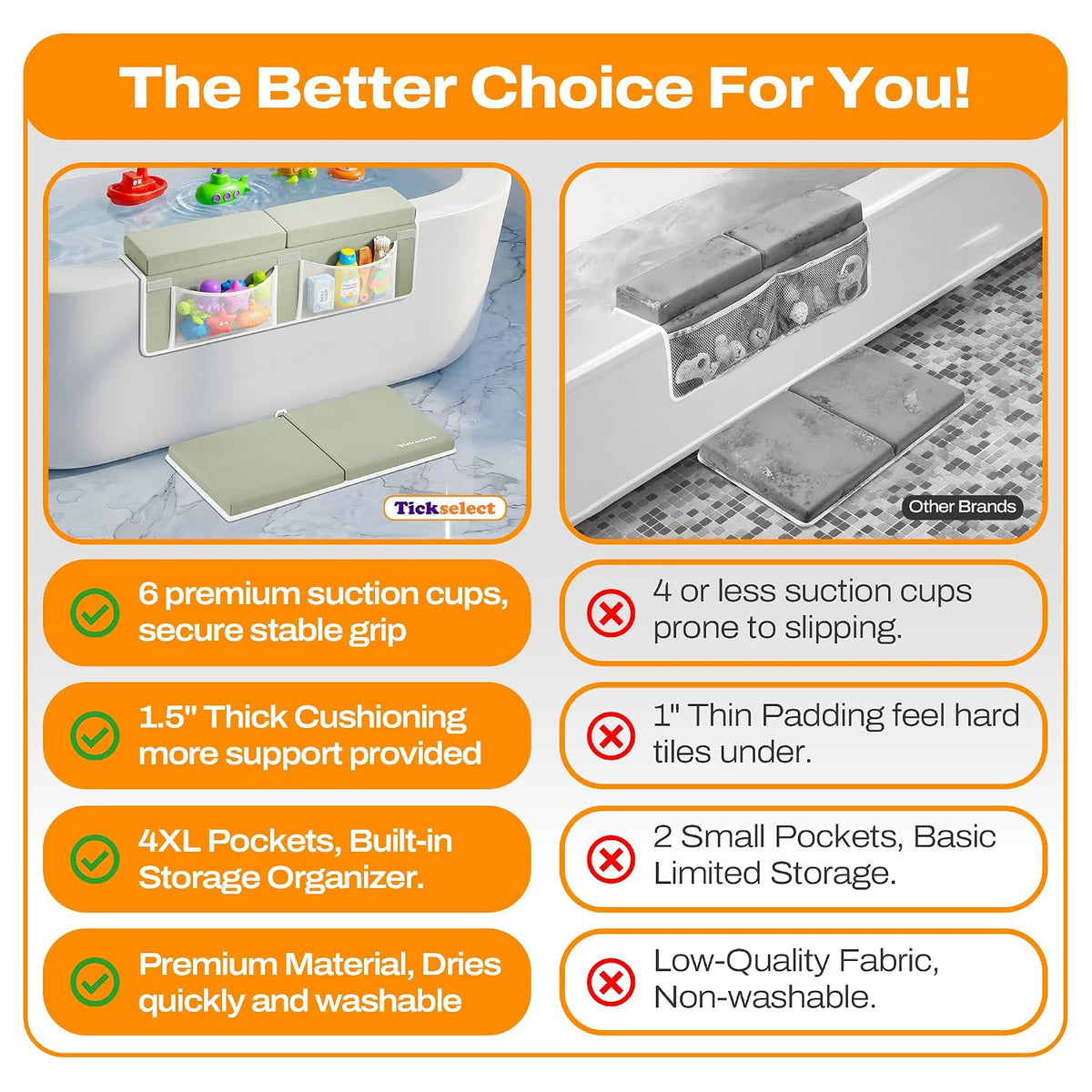 The Better Choice For You!

Tickselect

6 premium suction cups, secure stable grip

1.5" Thick Cushioning more support provided

4XL Pockets, Built-in Storage Organizer.

Premium Material, Dries quickly and washable

Other Brands

4 or less suction cups prone to slipping.

1" Thin Padding feel hard tiles under.

2 Small Pockets, Basic Limited Storage.

Low-Quality Fabric, Non-washable.